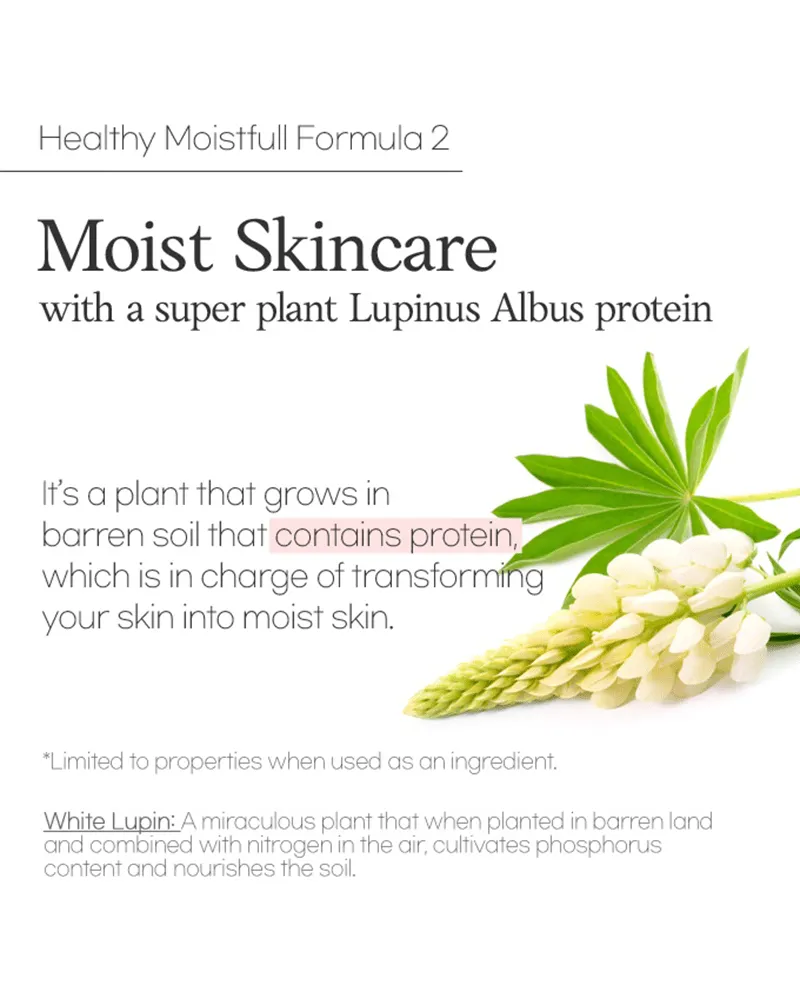 Healthy Moistfull Formula 2

Moist Skincare
with a super plant Lupinus Albus protein

It's a plant that grows in barren soil that contains protein, which is in charge of transforming your skin into moist skin.

*Limited to properties when used as an ingredient.

White Lupin: A miraculous plant that when planted in barren land and combined with nitrogen in the air, cultivates phosphorus content and nourishes the soil.